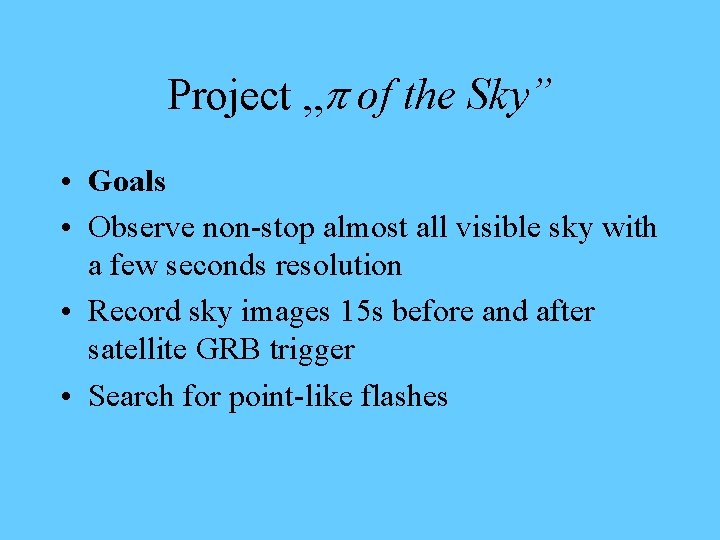 Project „$\pi$ of the Sky”

• Goals
• Observe non-stop almost all visible sky with a few seconds resolution
• Record sky images 15s before and after satellite GRB trigger
• Search for point-like flashes